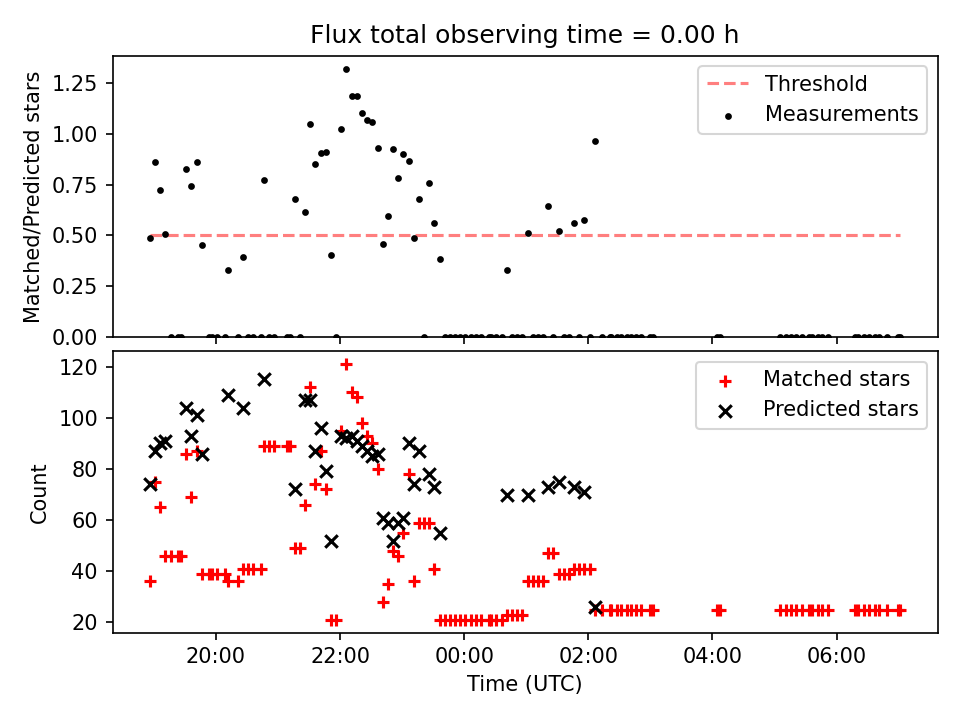 Flux total observing time = 0.00 h

Matched/Predicted stars

1.25
1.00
0.75
0.50
0.25
0.00

Threshold
Measurements

Count

120
100
80
60
40
20

Matched stars
Predicted stars

20:00
22:00
00:00
02:00
04:00
06:00

Time (UTC)